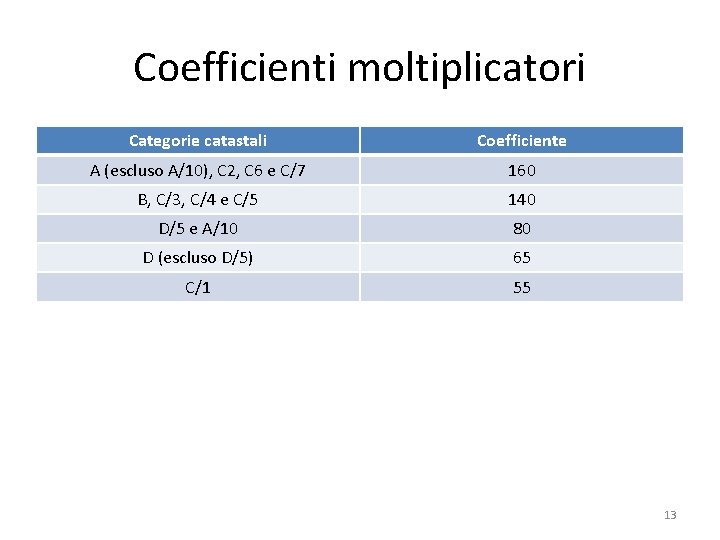 Coefficienti moltiplicatori

| Categorie catastali | Coefficiente |
|---|---|
| A (escluso A/10), C2, C6 e C/7 | 160 |
| B, C/3, C/4 e C/5 | 140 |
| D/5 e A/10 | 80 |
| D (escluso D/5) | 65 |
| C/1 | 55 |

13